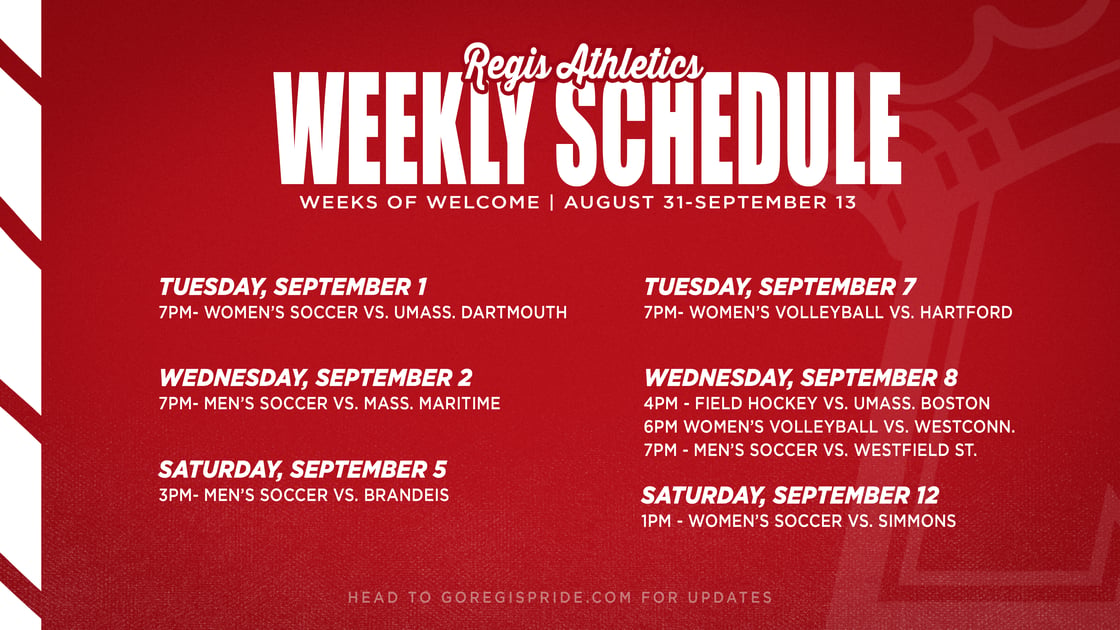 Regis Athletics
WEEKLY SCHEDULE
WEEKS OF WELCOME | AUGUST 31-SEPTEMBER 13

TUESDAY, SEPTEMBER 1
7PM- WOMEN'S SOCCER VS. UMASS. DARTMOUTH

WEDNESDAY, SEPTEMBER 2
7PM- MEN'S SOCCER VS. MASS. MARITIME

SATURDAY, SEPTEMBER 5
3PM- MEN'S SOCCER VS. BRANDEIS

TUESDAY, SEPTEMBER 7
7PM- WOMEN'S VOLLEYBALL VS. HARTFORD

WEDNESDAY, SEPTEMBER 8
4PM - FIELD HOCKEY VS. UMASS. BOSTON
6PM WOMEN'S VOLLEYBALL VS. WESTCONN.
7PM - MEN'S SOCCER VS. WESTFIELD ST.

SATURDAY, SEPTEMBER 12
1PM - WOMEN'S SOCCER VS. SIMMONS

HEAD TO GOREGISPRIDE.COM FOR UPDATES